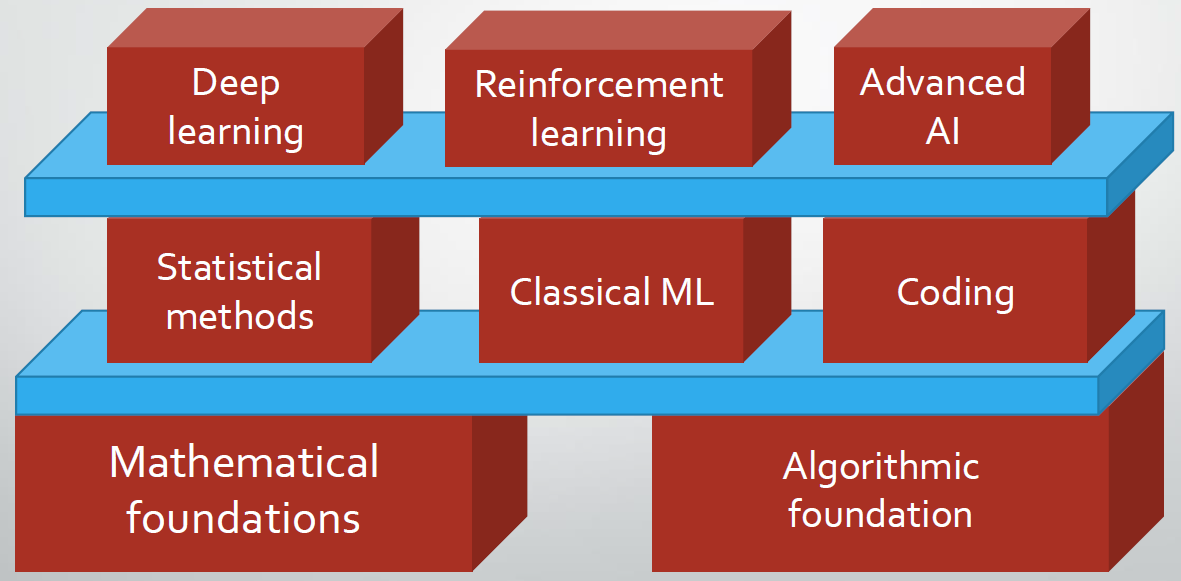 Deep learning

Reinforcement learning

Advanced AI

Statistical methods

Classical ML

Coding

Mathematical foundations

Algorithmic foundation